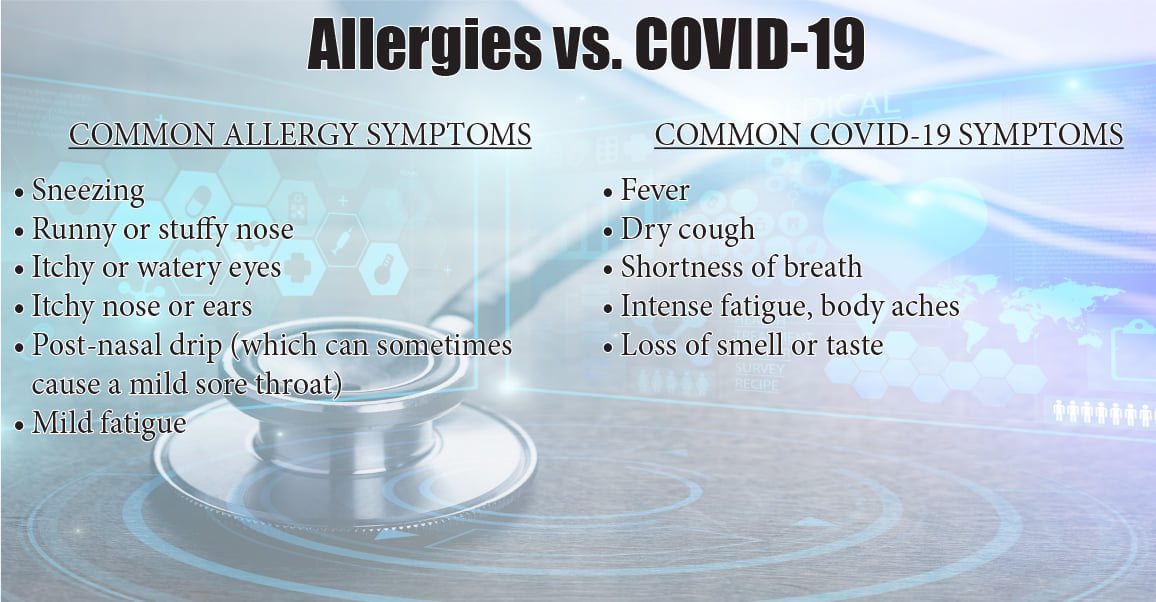 Allergies vs. COVID-19

COMMON ALLERGY SYMPTOMS

• Sneezing
• Runny or stuffy nose
• Itchy or watery eyes
• Itchy nose or ears
• Post-nasal drip (which can sometimes cause a mild sore throat)
• Mild fatigue

COMMON COVID-19 SYMPTOMS

• Fever
• Dry cough
• Shortness of breath
• Intense fatigue, body aches
• Loss of smell or taste